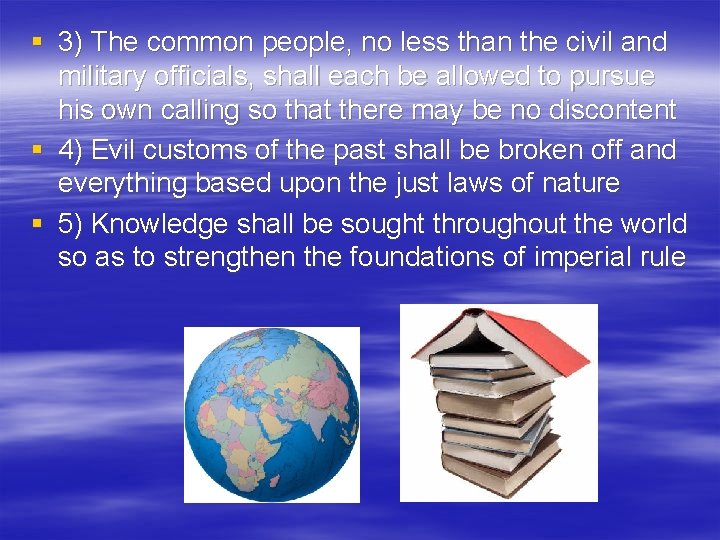 ▪ 3) The common people, no less than the civil and military officials, shall each be allowed to pursue his own calling so that there may be no discontent

▪ 4) Evil customs of the past shall be broken off and everything based upon the just laws of nature

▪ 5) Knowledge shall be sought throughout the world so as to strengthen the foundations of imperial rule